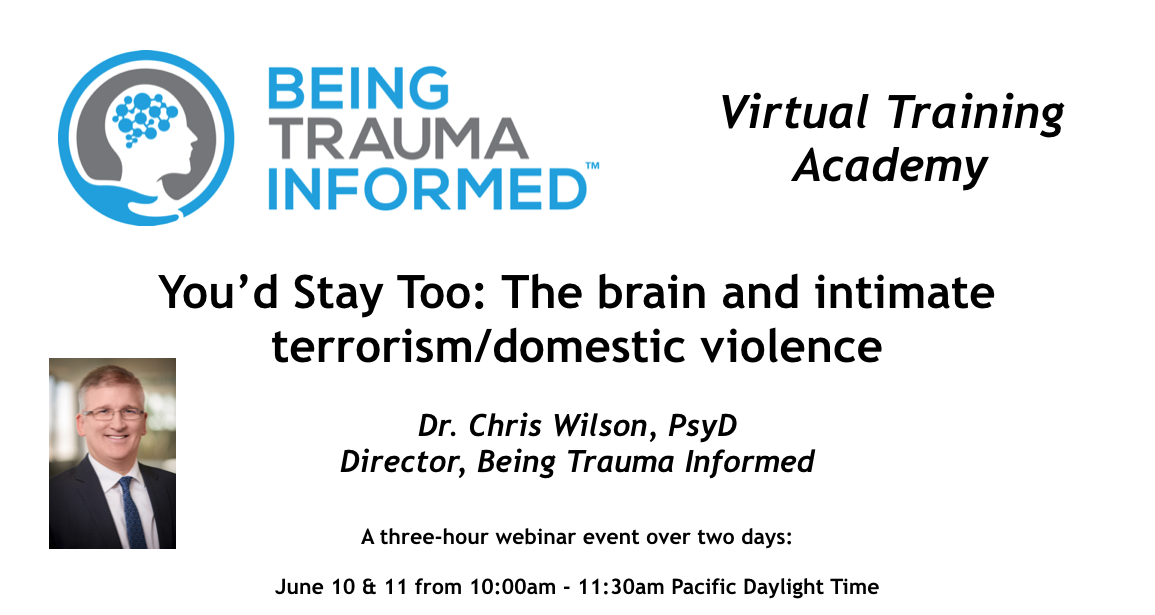 BEING TRAUMA INFORMED™

Virtual Training Academy

You'd Stay Too: The brain and intimate terrorism/domestic violence

Dr. Chris Wilson, PsyD
Director, Being Trauma Informed

A three-hour webinar event over two days:

June 10 & 11 from 10:00am - 11:30am Pacific Daylight Time